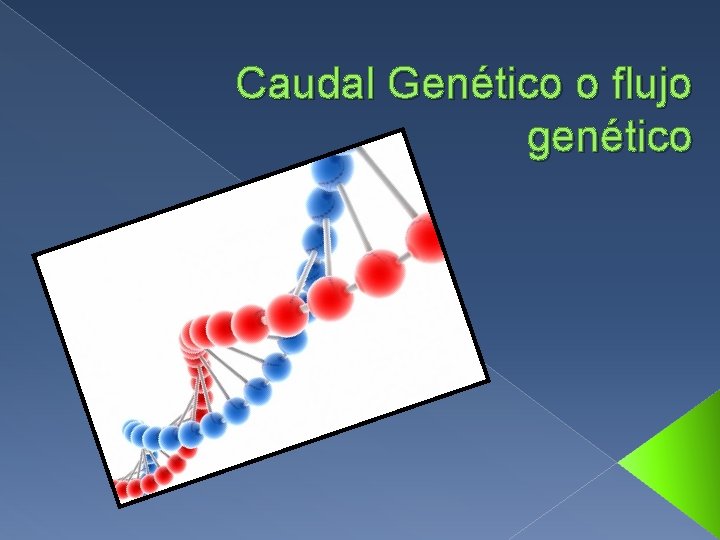 Caudal Genético o flujo genético